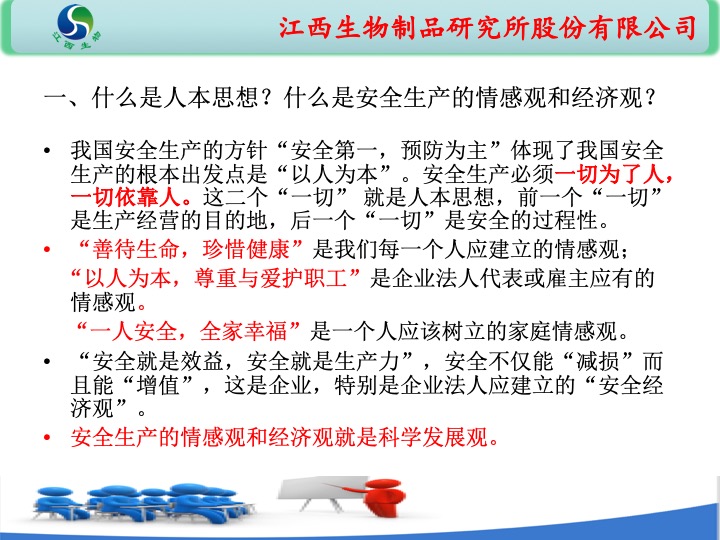 江西生物

江西生物制品研究所股份有限公司

一、什么是人本思想？什么是安全生产的情感观和经济观？

• 我国安全生产的方针“安全第一，预防为主”体现了我国安全生产的根本出发点是“以人为本”。安全生产必须一切为了人，一切依靠人。这二个“一切” 就是人本思想，前一个“一切”是生产经营的目的地，后一个“一切”是安全的过程性。

• “善待生命，珍惜健康”是我们每一个人应建立的情感观；

“以人为本，尊重与爱护职工”是企业法人代表或雇主应有的情感观。

“一人安全，全家幸福”是一个人应该树立的家庭情感观。

• “安全就是效益，安全就是生产力”，安全不仅能“减损”而且能“增值”，这是企业，特别是企业法人应建立的“安全经济观”。

• 安全生产的情感观和经济观就是科学发展观。